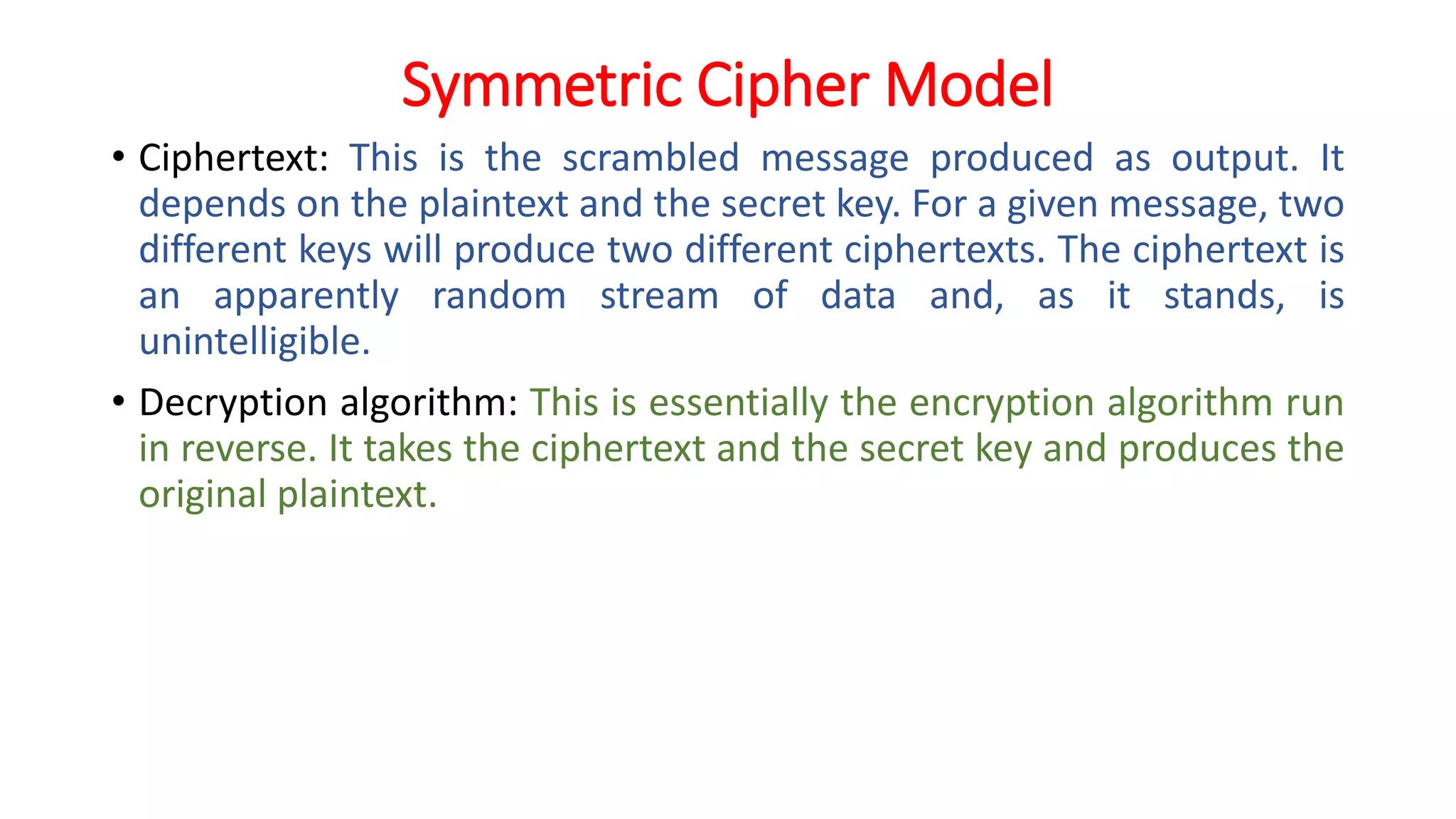 Symmetric Cipher Model

• Ciphertext: This is the scrambled message produced as output. It depends on the plaintext and the secret key. For a given message, two different keys will produce two different ciphertexts. The ciphertext is an apparently random stream of data and, as it stands, is unintelligible.

• Decryption algorithm: This is essentially the encryption algorithm run in reverse. It takes the ciphertext and the secret key and produces the original plaintext.